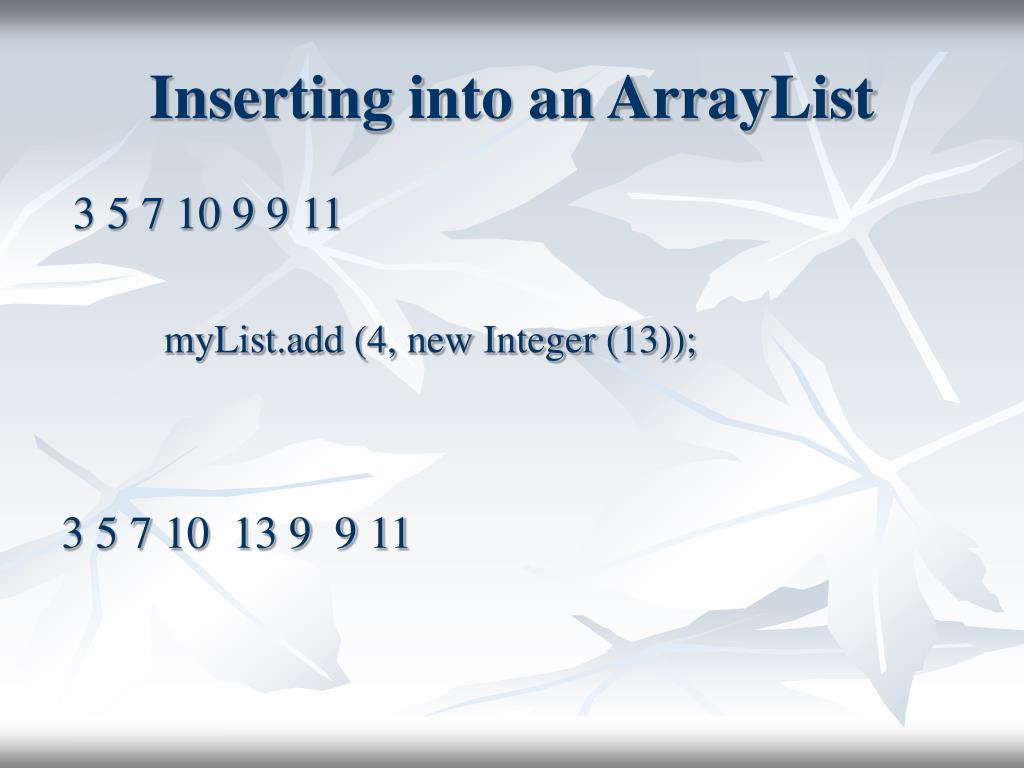 Inserting into an ArrayList

3 5 7 10 9 9 11

myList.add (4, new Integer (13));

3 5 7 10 13 9 9 11